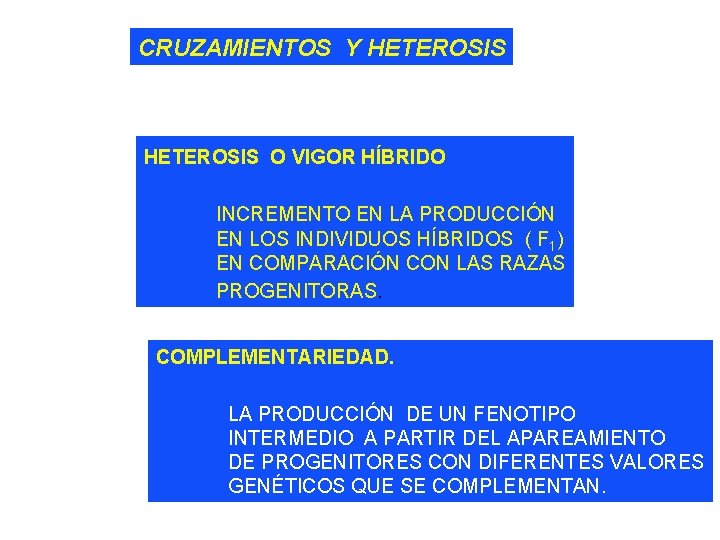 CRUZAMIENTOS Y HETEROSIS

HETEROSIS O VIGOR HÍBRIDO

INCREMENTO EN LA PRODUCCIÓN EN LOS INDIVIDUOS HÍBRIDOS ( $F_1$) EN COMPARACIÓN CON LAS RAZAS PROGENITORAS.

COMPLEMENTARIEDAD.

LA PRODUCCIÓN DE UN FENOTIPO INTERMEDIO A PARTIR DEL APAREAMIENTO DE PROGENITORES CON DIFERENTES VALORES GENÉTICOS QUE SE COMPLEMENTAN.